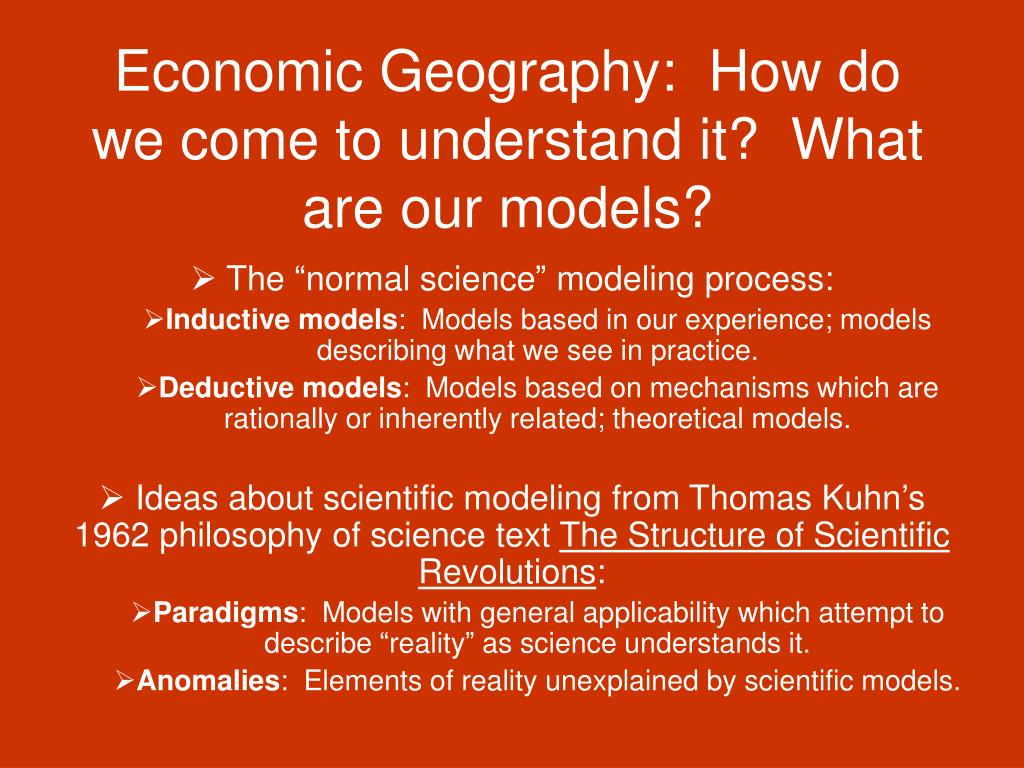 Economic Geography: How do we come to understand it? What are our models?

➢ The “normal science” modeling process:

➢Inductive models: Models based in our experience; models describing what we see in practice.

➢Deductive models: Models based on mechanisms which are rationally or inherently related; theoretical models.

➢ Ideas about scientific modeling from Thomas Kuhn’s 1962 philosophy of science text The Structure of Scientific Revolutions:

➢Paradigms: Models with general applicability which attempt to describe “reality” as science understands it.

➢Anomalies: Elements of reality unexplained by scientific models.